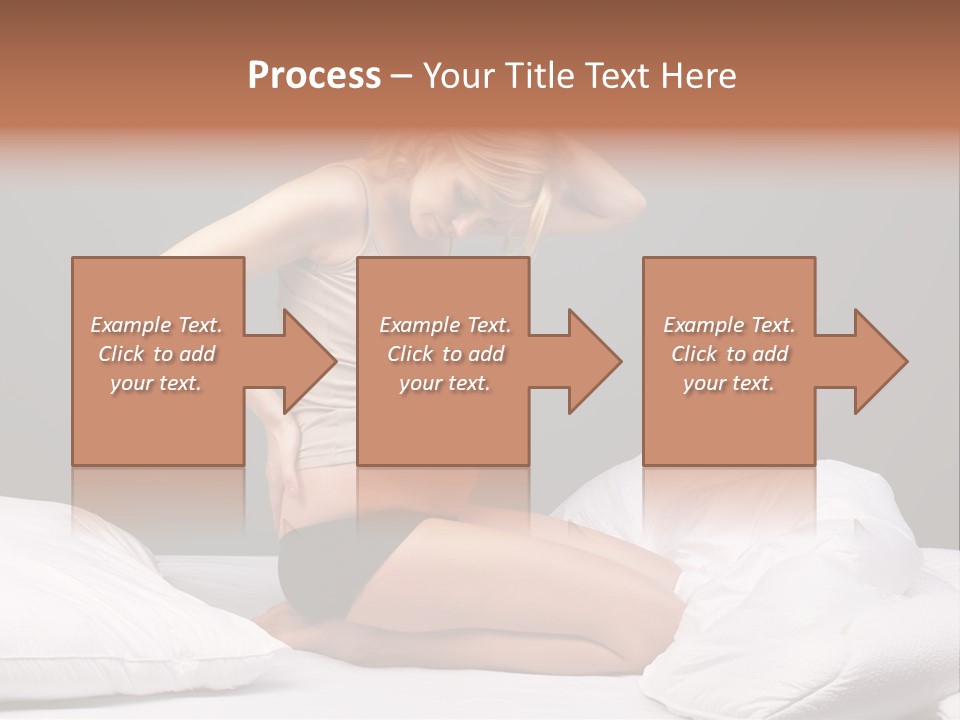 Process – Your Title Text Here

Example Text. Click to add your text.

Example Text. Click to add your text.

Example Text. Click to add your text.